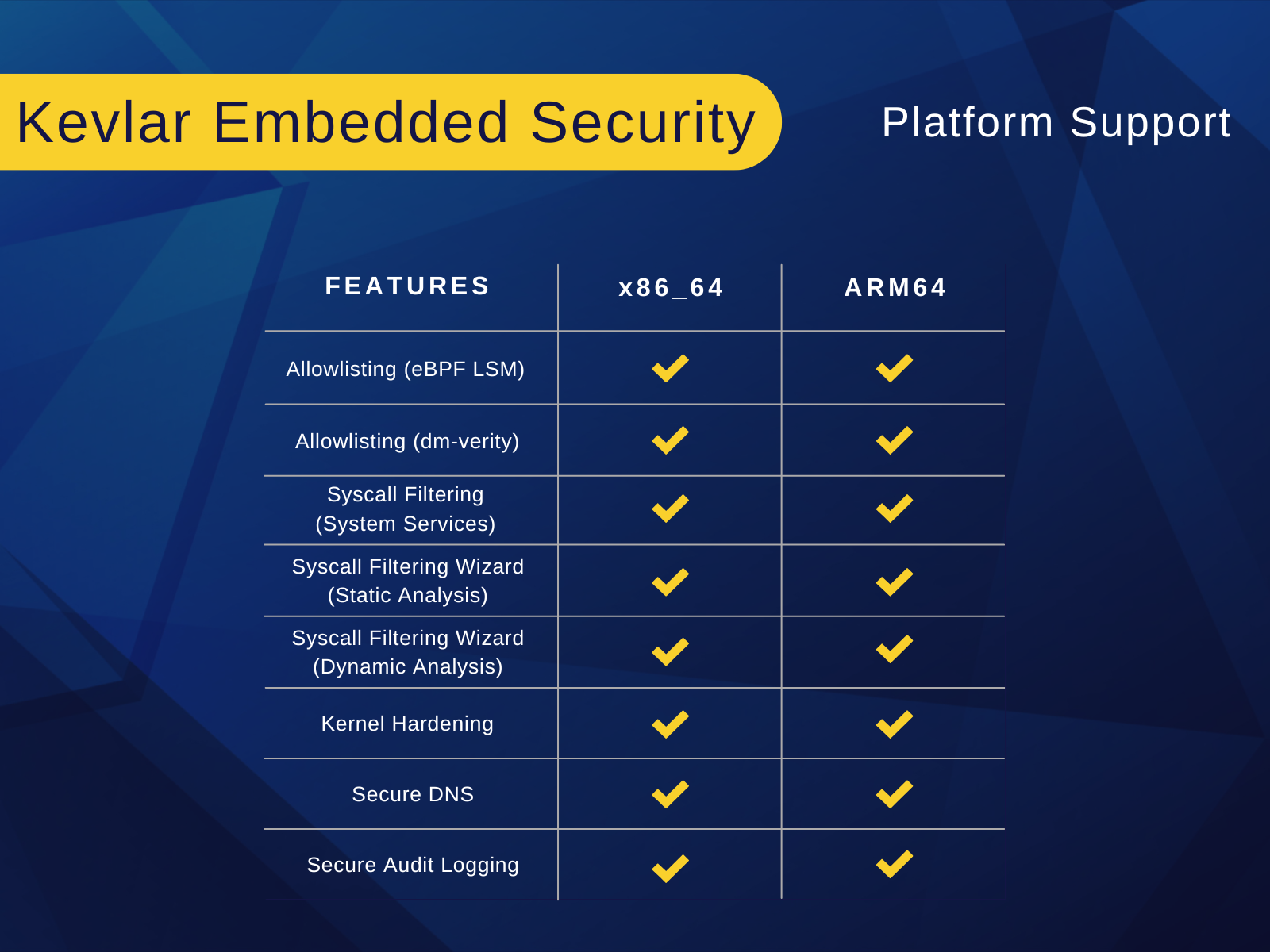 Kevlar Embedded Security

Platform Support

| FEATURES | x86_64 | ARM64 |
|---|---|---|
| Allowlisting (eBPF LSM) | ✓ | ✓ |
| Allowlisting (dm-verity) | ✓ | ✓ |
| Syscall Filtering (System Services) | ✓ | ✓ |
| Syscall Filtering Wizard (Static Analysis) | ✓ | ✓ |
| Syscall Filtering Wizard (Dynamic Analysis) | ✓ | ✓ |
| Kernel Hardening | ✓ | ✓ |
| Secure DNS | ✓ | ✓ |
| Secure Audit Logging | ✓ | ✓ |